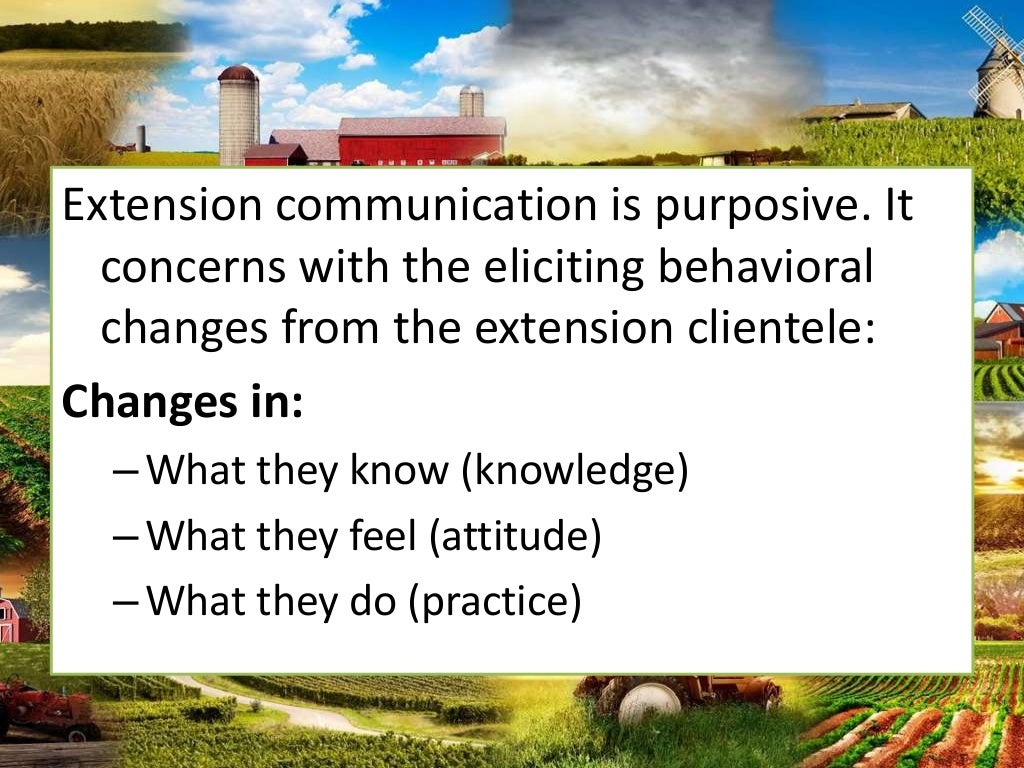 Extension communication is purposive. It concerns with the eliciting behavioral changes from the extension clientele:

Changes in:

– What they know (knowledge)

– What they feel (attitude)

– What they do (practice)